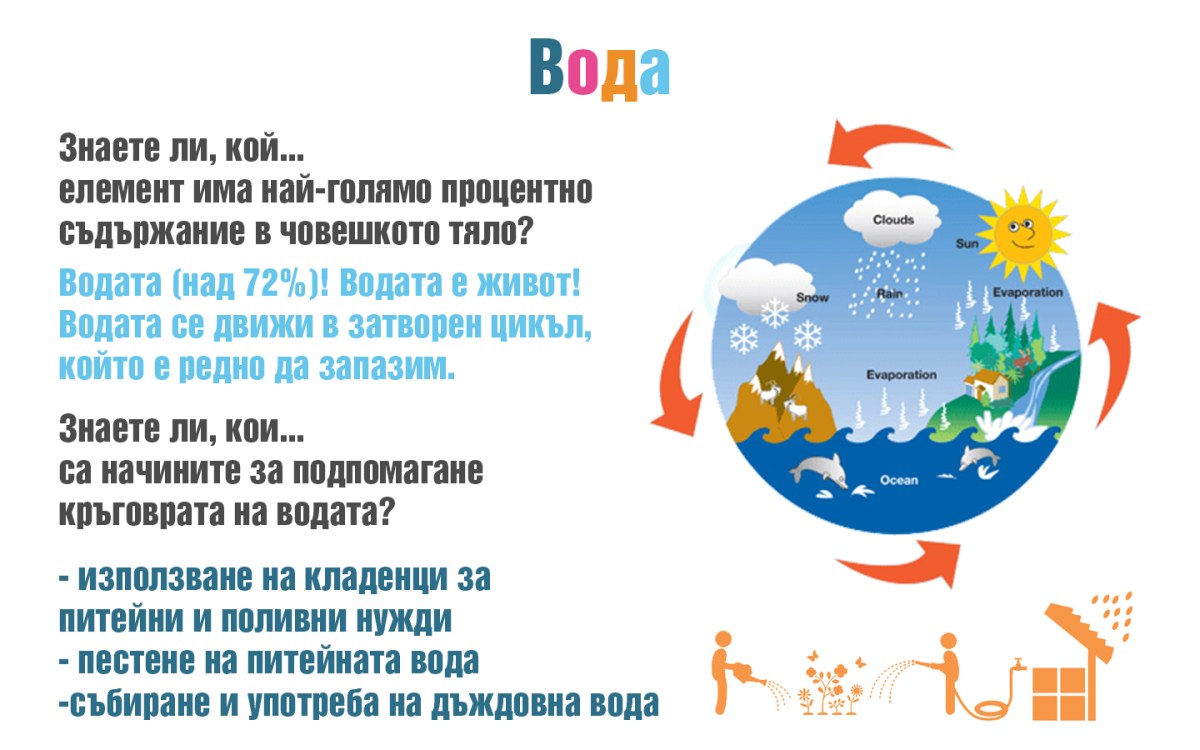 Вода

Знаете ли, кой...
елемент има най-голямо процентно съдържание в човешкото тяло?

Водата (над 72%)! Водата е живот! Водата се движи в затворен цикъл, който е редно да запазим.

Знаете ли, кои...
са начините за подпомагане кръговрата на водата?

- използване на кладенци за питейни и поливни нужди
- пестене на питейната вода
-събиране и употреба на дъждовна вода

Clouds
Sun
Snow
Rain
Evaporation
Evaporation
Ocean